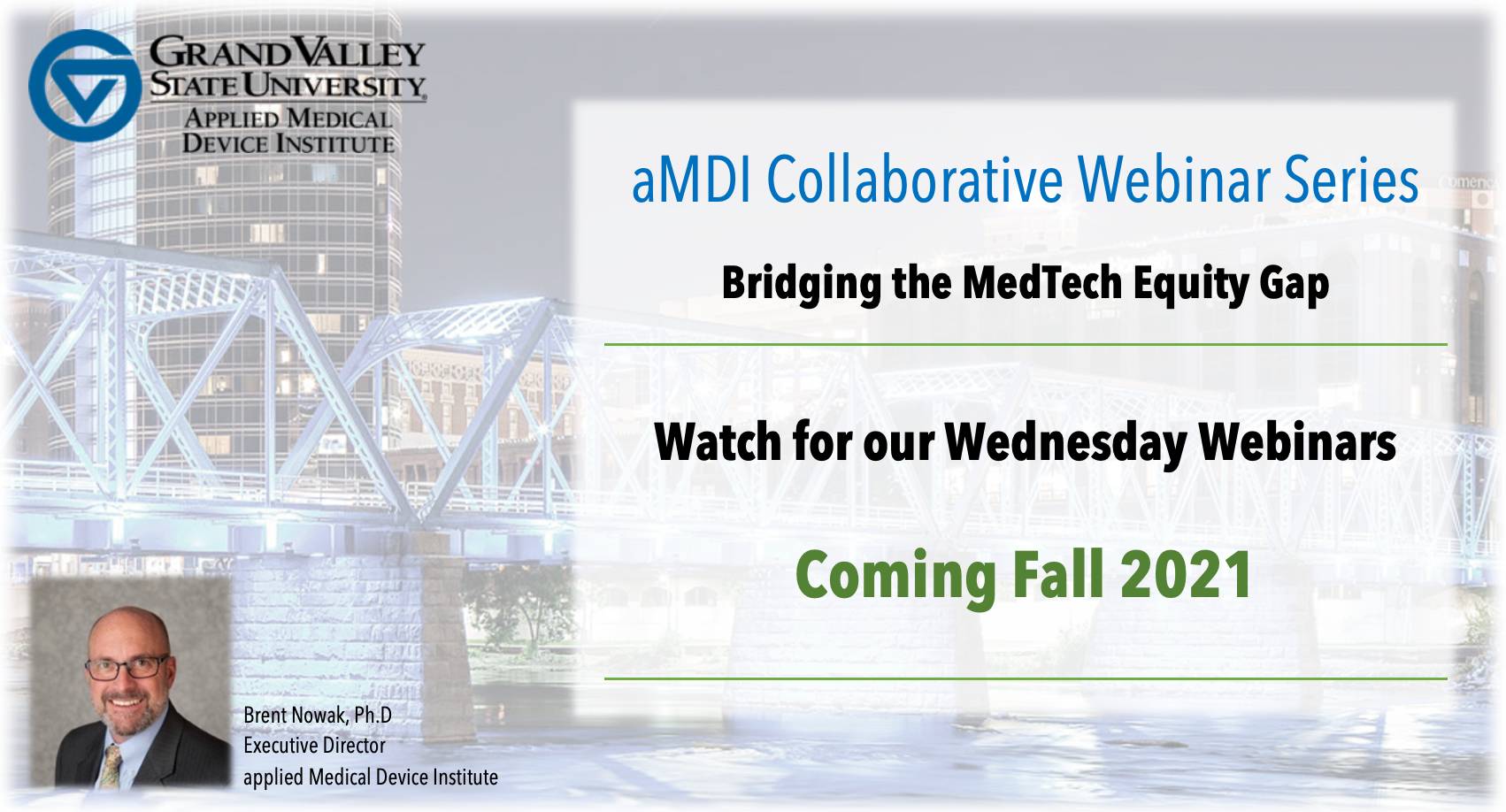 GRAND VALLEY STATE UNIVERSITY
APPLIED MEDICAL DEVICE INSTITUTE

aMDI Collaborative Webinar Series

Bridging the MedTech Equity Gap

Watch for our Wednesday Webinars

Coming Fall 2021

Brent Nowak, Ph.D
Executive Director
applied Medical Device Institute